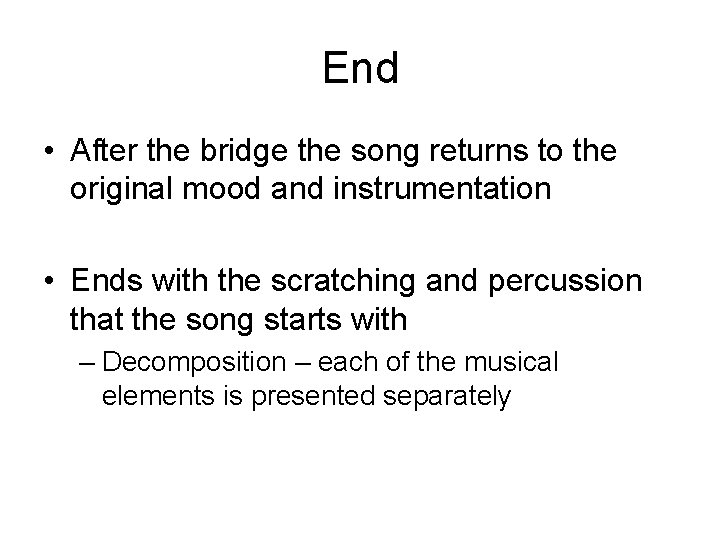 End

• After the bridge the song returns to the original mood and instrumentation

• Ends with the scratching and percussion that the song starts with

– Decomposition – each of the musical elements is presented separately